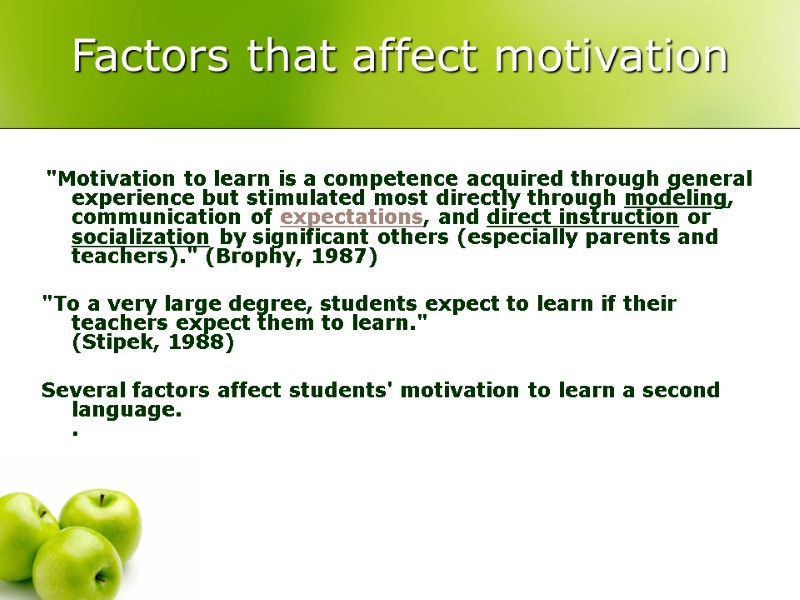 Factors that affect motivation

"Motivation to learn is a competence acquired through general experience but stimulated most directly through modeling, communication of expectations, and direct instruction or socialization by significant others (especially parents and teachers)." (Brophy, 1987)

"To a very large degree, students expect to learn if their teachers expect them to learn." (Stipek, 1988)

Several factors affect students' motivation to learn a second language.
.